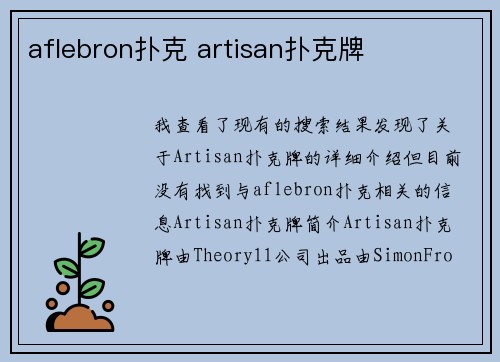 aflebron扑克 artisan扑克牌

我查看了现有的搜索结果发现了关于Artisan扑克牌的详细介绍但目前没有找到与aflebron扑克相关的信息Artisan扑克牌简介Artisan扑克牌由Theory11公司出品由SimonFro